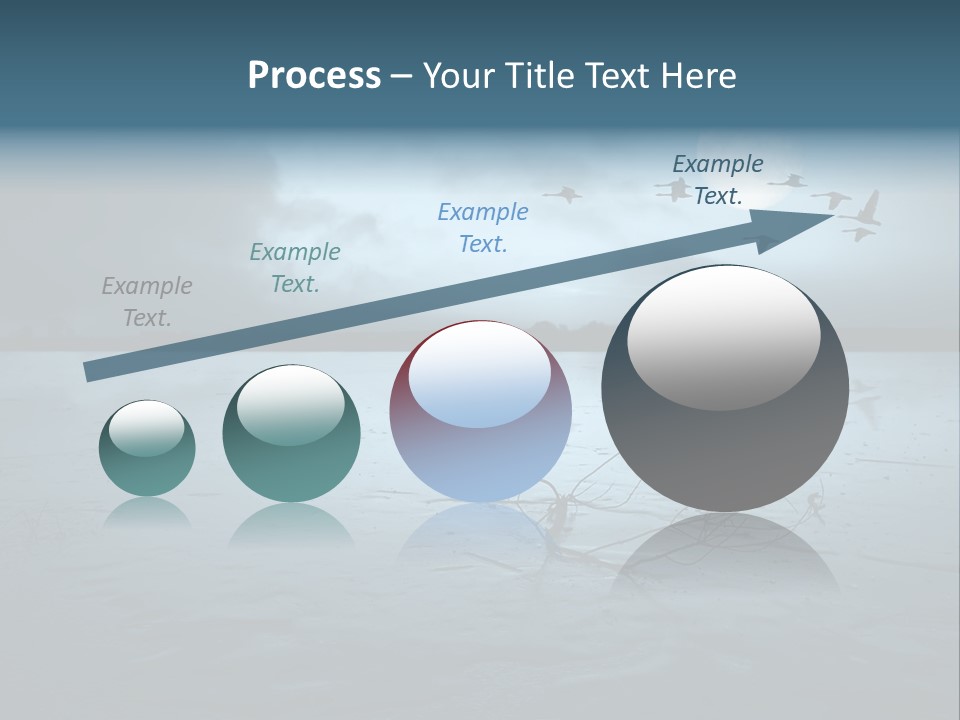 Process – Your Title Text Here

Example Text.

Example Text.

Example Text.

Example Text.